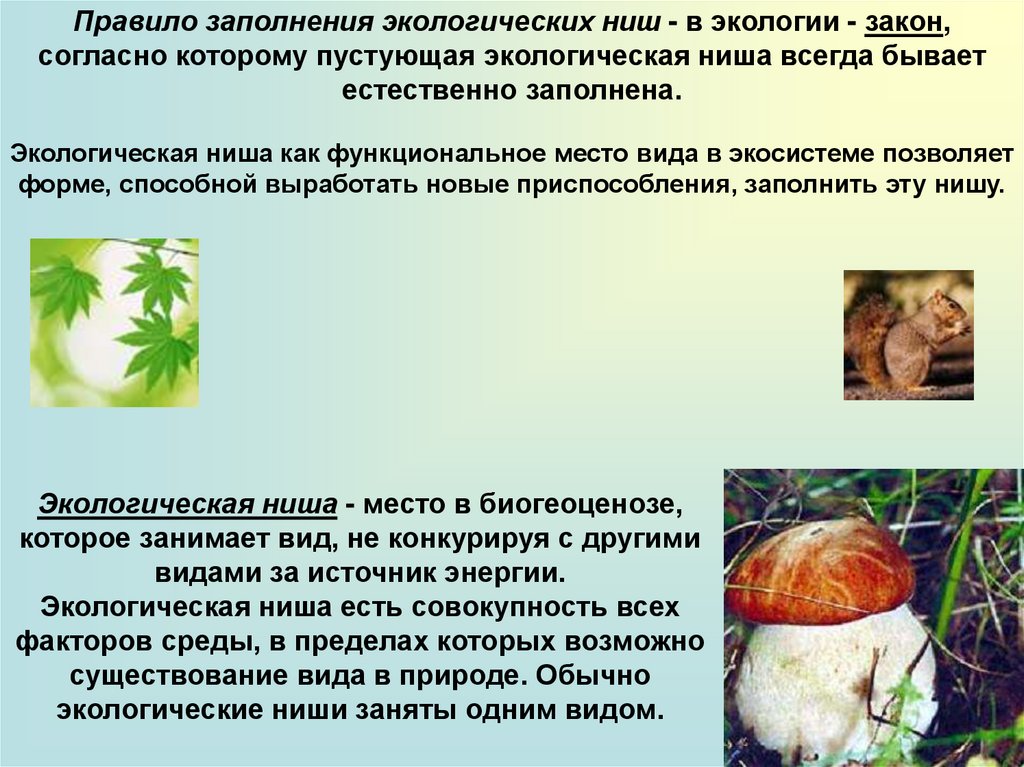 Правило заполнения экологических ниш - в экологии - закон, согласно которому пустующая экологическая ниша всегда бывает естественно заполнена.

Экологическая ниша как функциональное место вида в экосистеме позволяет форме, способной выработать новые приспособления, заполнить эту нишу.

Экологическая ниша - место в биогеоценозе, которое занимает вид, не конкурируя с другими видами за источник энергии.
Экологическая ниша есть совокупность всех факторов среды, в пределах которых возможно существование вида в природе. Обычно экологические ниши заняты одним видом.